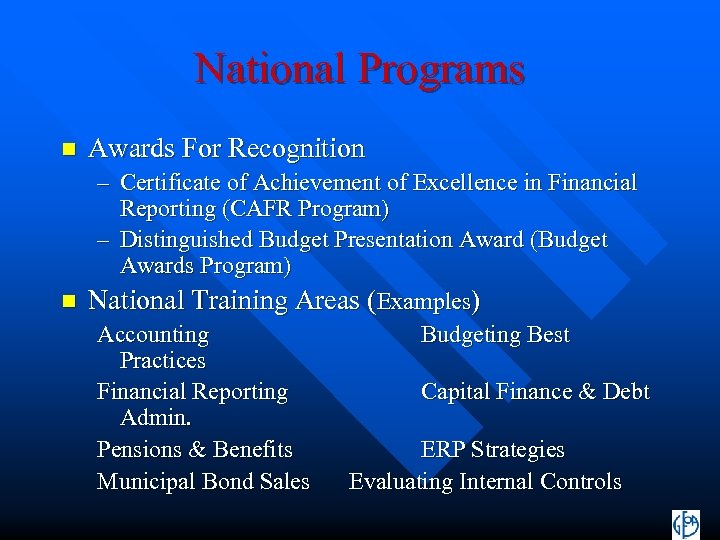 National Programs

Awards For Recognition

– Certificate of Achievement of Excellence in Financial Reporting (CAFR Program)

– Distinguished Budget Presentation Award (Budget Awards Program)

National Training Areas (Examples)

Accounting Budgeting Best Practices

Financial Reporting Capital Finance & Debt Admin.

Pensions & Benefits ERP Strategies

Municipal Bond Sales Evaluating Internal Controls